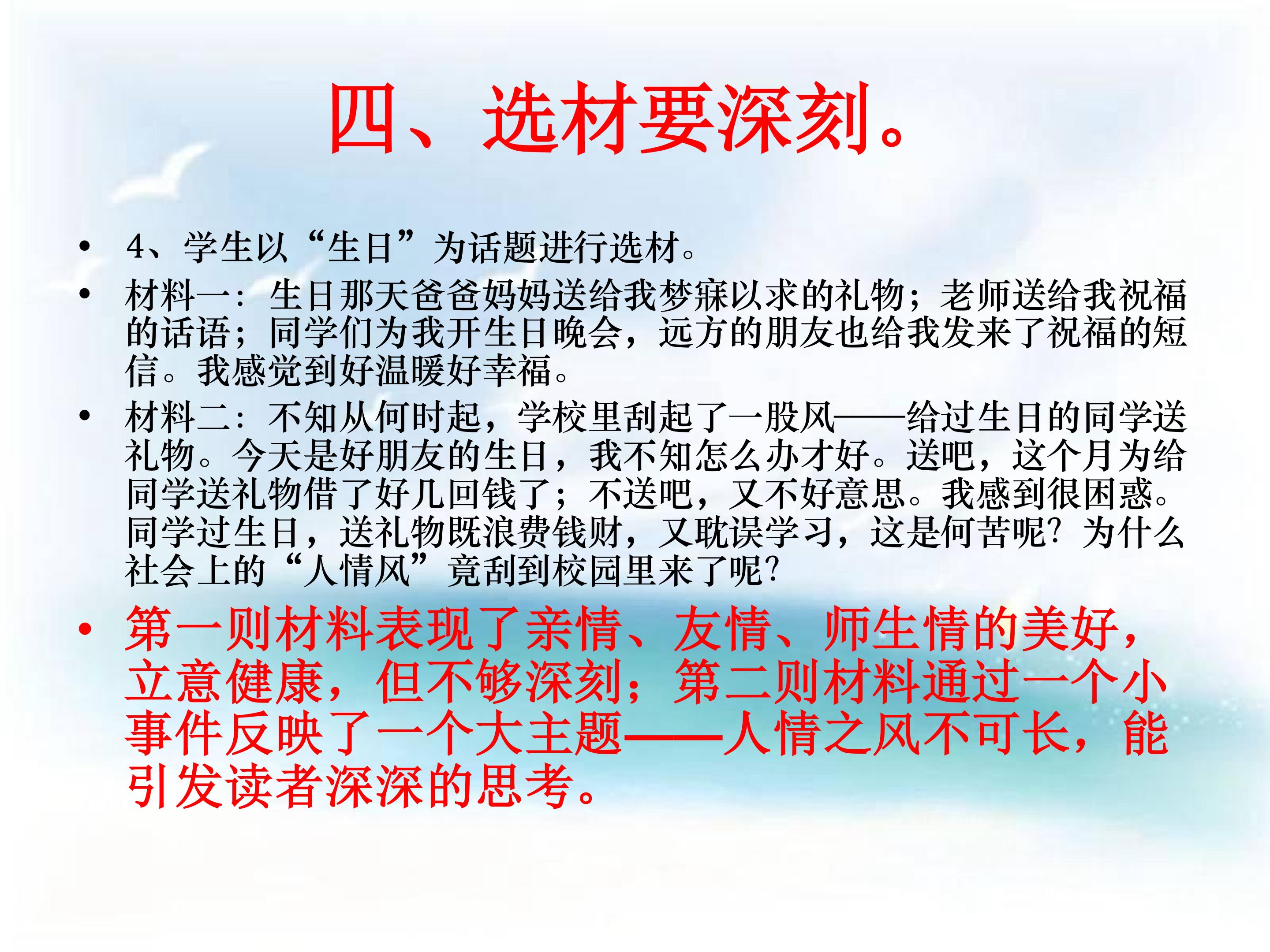 四、选材要深刻。

• 4、学生以“生日”为话题进行选材。

• 材料一：生日那天爸爸妈妈送给我梦寐以求的礼物；老师送给我祝福的话语；同学们为我开生日晚会，远方的朋友也给我发来了祝福的短信。我感觉到好温暖好幸福。

• 材料二：不知从何时起，学校里刮起了一股风——给过生日的同学送礼物。今天是好朋友的生日，我不知怎么办才好。送吧，这个月为给同学送礼物借了好几回钱了；不送吧，又不好意思。我感到很困惑。同学过生日，送礼物既浪费钱财，又耽误学习，这是何苦呢？为什么社会上的“人情风”竟刮到校园里来了呢？

• 第一则材料表现了亲情、友情、师生情的美好，立意健康，但不够深刻；第二则材料通过一个小事件反映了一个大主题——人情之风不可长，能引发读者深深的思考。